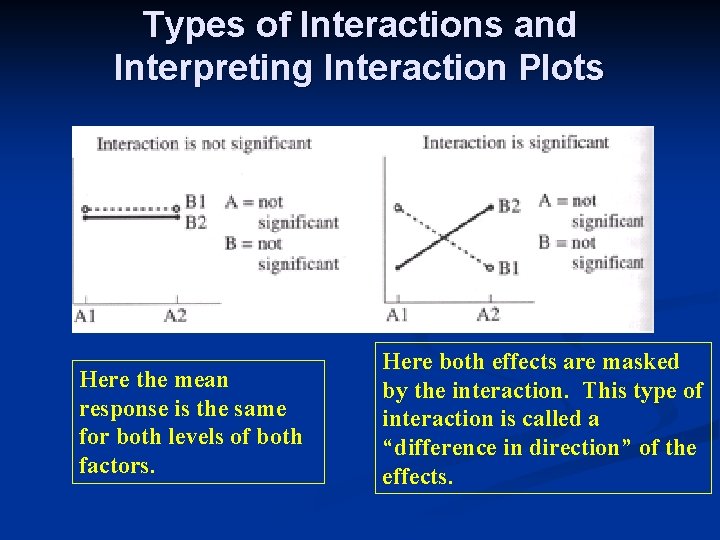 Types of Interactions and Interpreting Interaction Plots

Interaction is not significant

B1
B2

A = not significant
B = not significant

A1 A2

Interaction is significant

B2
B1

A = not significant
B = not significant

A1 A2

Here the mean response is the same for both levels of both factors.

Here both effects are masked by the interaction. This type of interaction is called a “difference in direction” of the effects.